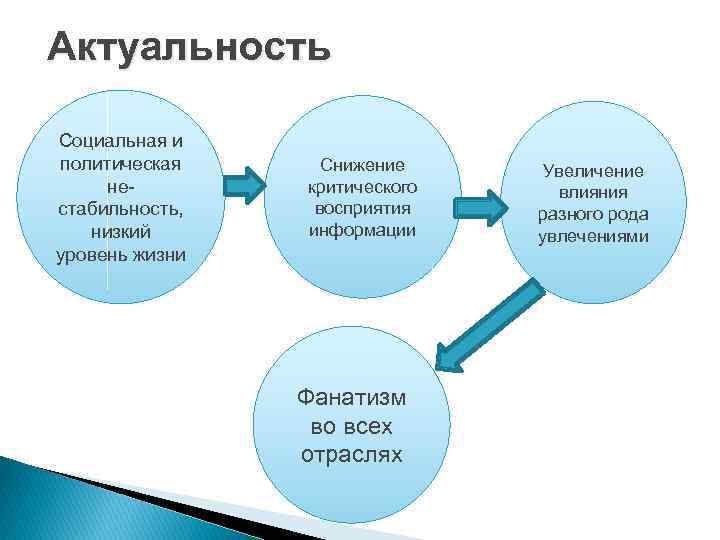 Актуальность

Социальная и политическая не-стабильность, низкий уровень жизни

Снижение критического восприятия информации

Увеличение влияния разного рода увлечениями

Фанатизм во всех отраслях